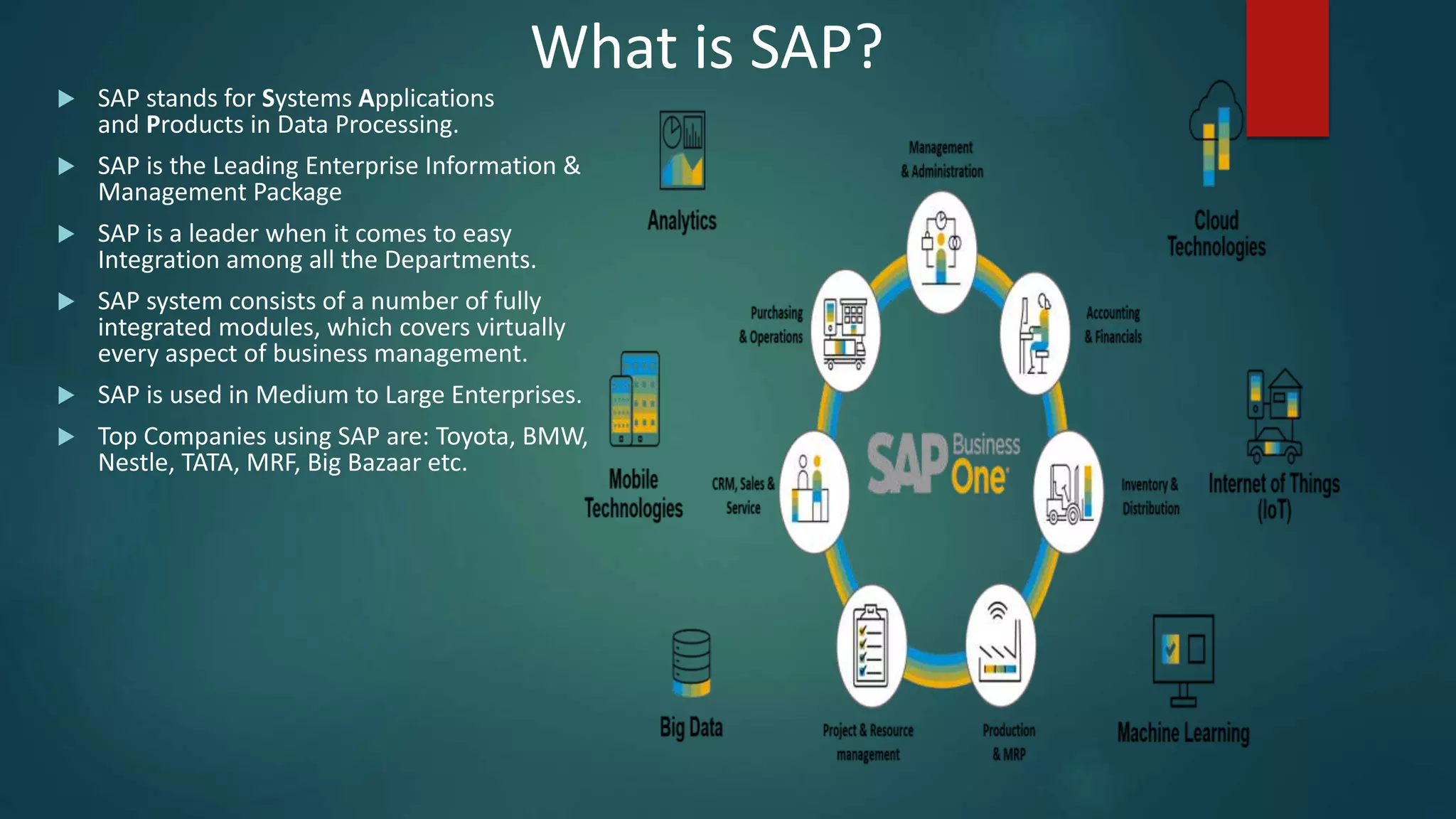 What is SAP?

SAP stands for Systems Applications and Products in Data Processing.

SAP is the Leading Enterprise Information & Management Package

SAP is a leader when it comes to easy Integration among all the Departments.

SAP system consists of a number of fully integrated modules, which covers virtually every aspect of business management.

SAP is used in Medium to Large Enterprises.

Top Companies using SAP are: Toyota, BMW, Nestle, TATA, MRF, Big Bazaar etc.

Analytics

Management & Administration

Cloud Technologies

Purchasing & Operations

Accounting & Financials

Mobile Technologies

CRM, Sales & Service

SAP Business One

Inventory & Distribution

Internet of Things (IoT)

Big Data

Project & Resource management

Production & MRP

Machine Learning